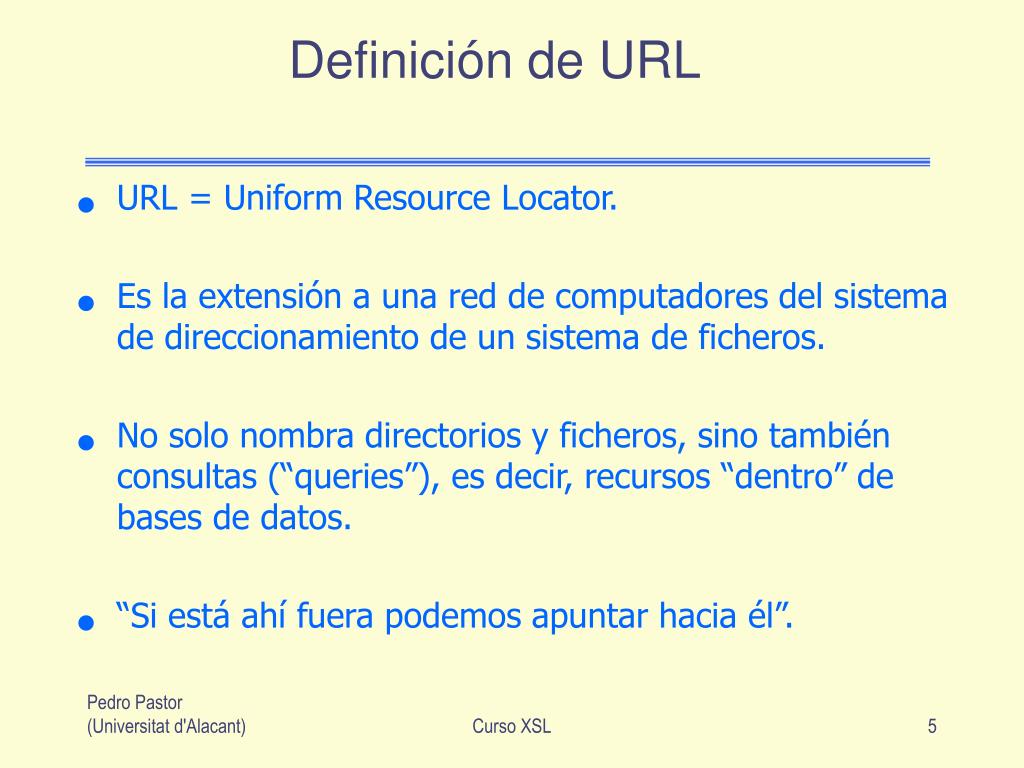 Definición de URL

- URL = Uniform Resource Locator.
- Es la extensión a una red de computadores del sistema de direccionamiento de un sistema de ficheros.
- No solo nombra directorios y ficheros, sino también consultas (“queries”), es decir, recursos “dentro” de bases de datos.
- “Si está ahí fuera podemos apuntar hacia él”.

Pedro Pastor
(Universitat d'Alacant)

Curso XSL

5